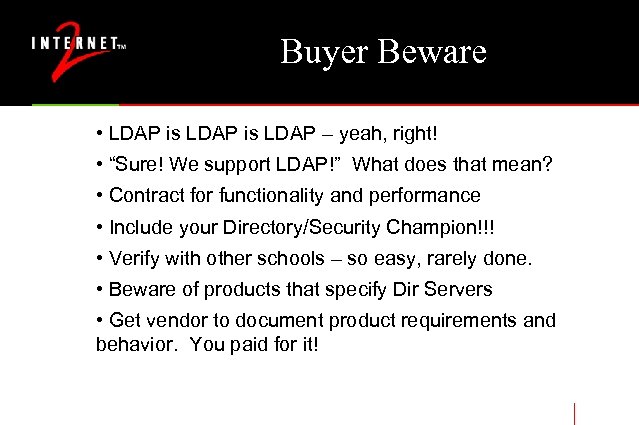 INTERNET 2 TM

Buyer Beware

• LDAP is LDAP is LDAP – yeah, right!

• “Sure! We support LDAP!” What does that mean?

• Contract for functionality and performance

• Include your Directory/Security Champion!!!

• Verify with other schools – so easy, rarely done.

• Beware of products that specify Dir Servers

• Get vendor to document product requirements and behavior. You paid for it!